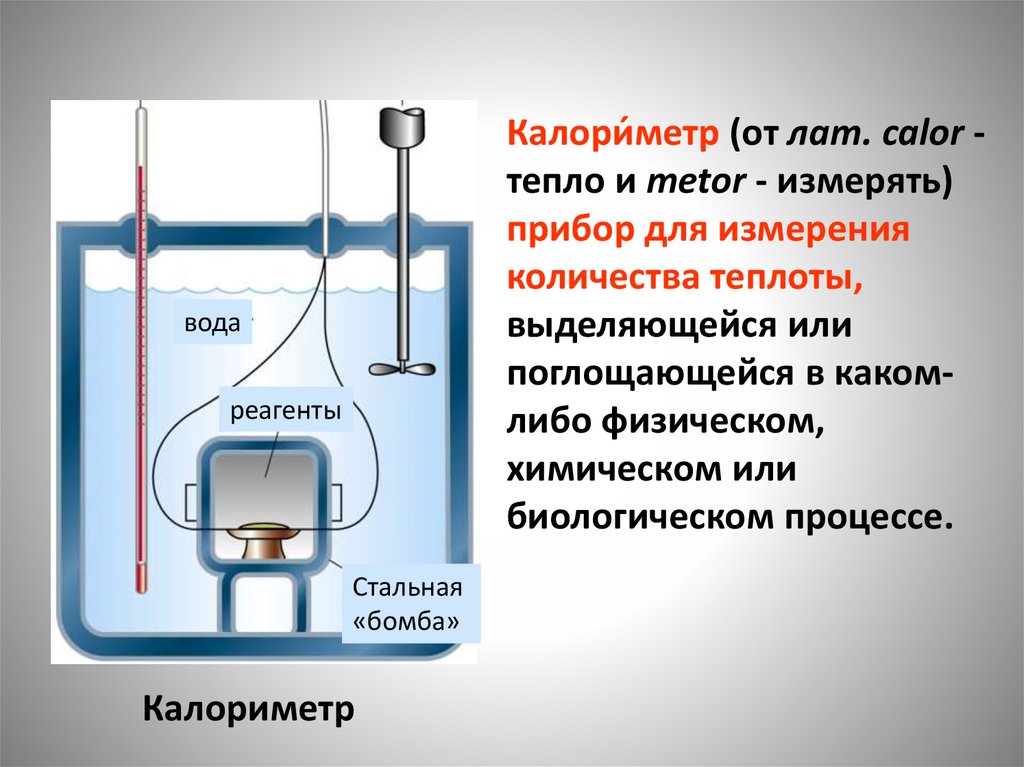 вода

реагенты

Стальная «бомба»

Калориметр

Калори́метр (от лат. calor - тепло и metor - измерять) прибор для измерения количества теплоты, выделяющейся или поглощающейся в каком-либо физическом, химическом или биологическом процессе.